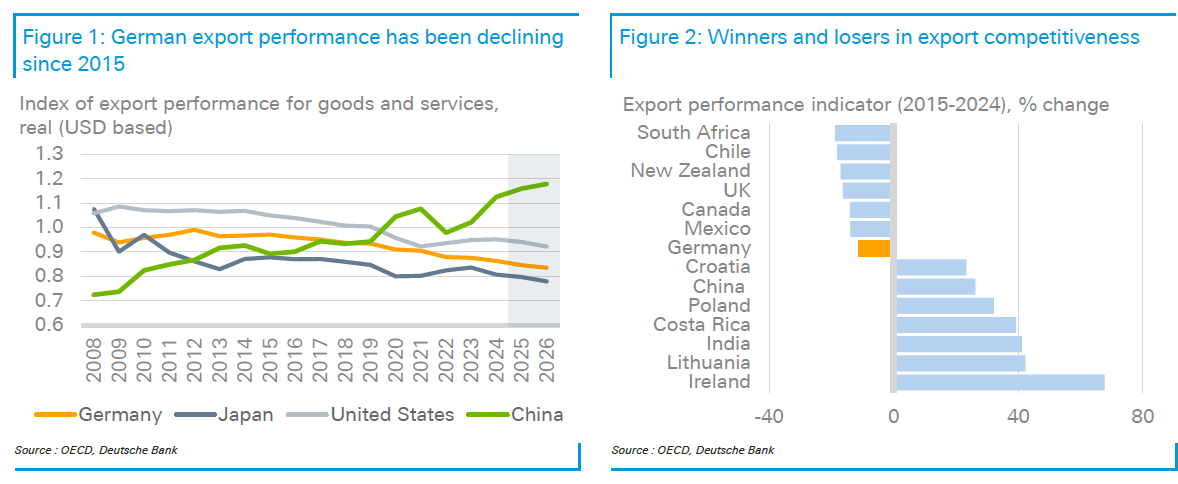 Figure 1: German export performance has been declining since 2015

Index of export performance for goods and services, real (USD based)

1.3
1.2
1.1
1.0
0.9
0.8
0.7
0.6

2008 2009 2010 2011 2012 2013 2014 2015 2016 2017 2018 2019 2020 2021 2022 2023 2024 2025 2026

Germany Japan United States China

Source : OECD, Deutsche Bank

Figure 2: Winners and losers in export competitiveness

Export performance indicator (2015-2024), % change

South Africa
Chile
New Zealand
UK
Canada
Mexico
Germany
Croatia
China
Poland
Costa Rica
India
Lithuania
Ireland

-40 0 40 80

Source : OECD, Deutsche Bank